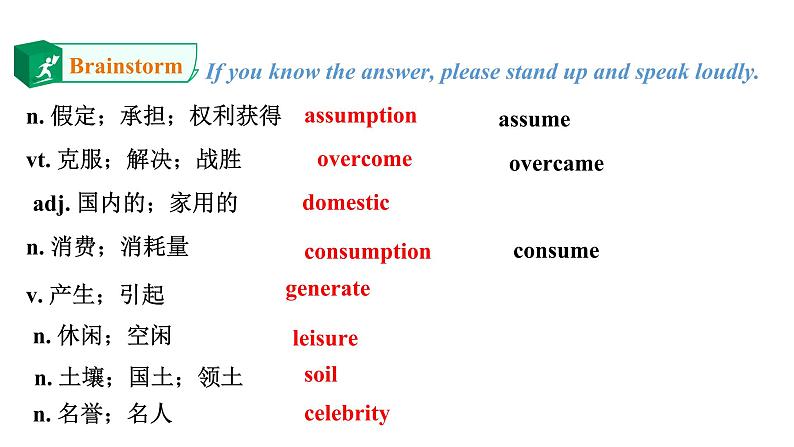 Brainstorm

If you know the answer, please stand up and speak loudly.

n. 假定；承担；权利获得 assumption assume

vt. 克服；解决；战胜 overcome overcame

adj. 国内的；家用的 domestic

n. 消费；消耗量 consumption consume

v. 产生；引起 generate

n. 休闲；空闲 leisure

n. 土壤；国土；领土 soil

n. 名誉；名人 celebrity